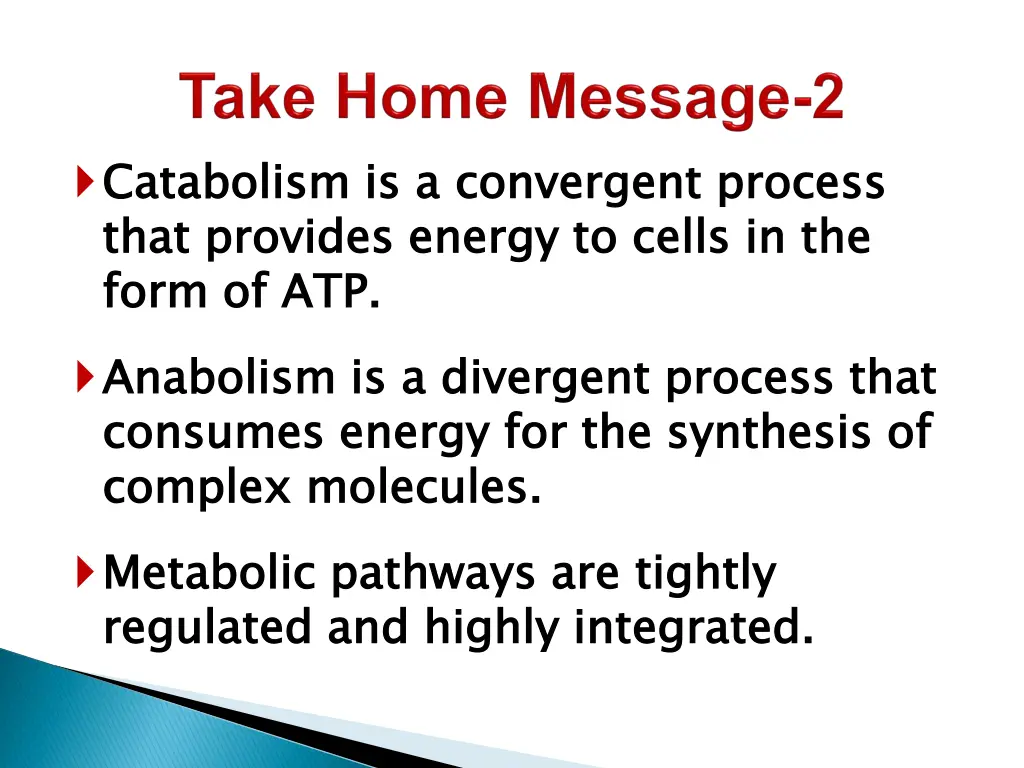 Take Home Message-2

Catabolism is a convergent process that provides energy to cells in the form of ATP.

Anabolism is a divergent process that consumes energy for the synthesis of complex molecules.

Metabolic pathways are tightly regulated and highly integrated.